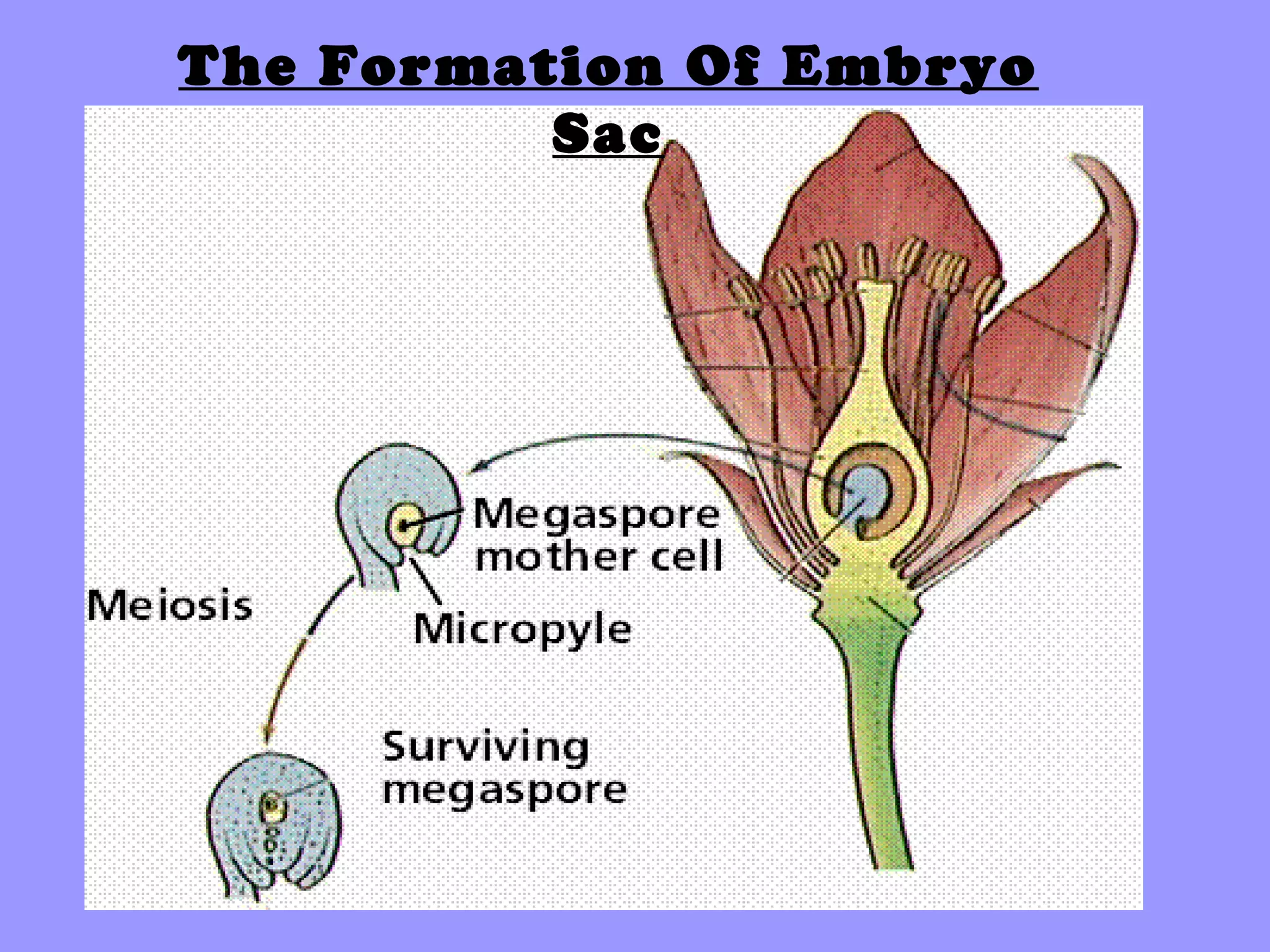 The Formation Of Embryo Sac

Megaspore mother cell

Meiosis

Micropyle

Surviving megaspore